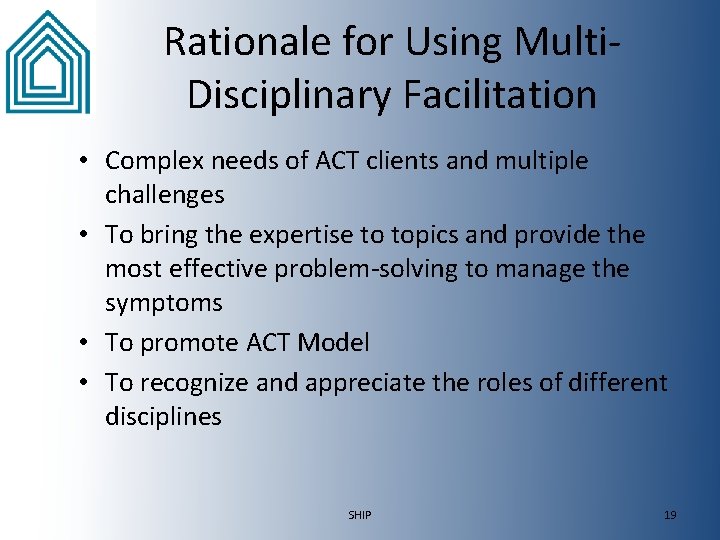 Rationale for Using Multi-Disciplinary Facilitation

• Complex needs of ACT clients and multiple challenges
• To bring the expertise to topics and provide the most effective problem-solving to manage the symptoms
• To promote ACT Model
• To recognize and appreciate the roles of different disciplines

SHIP

19